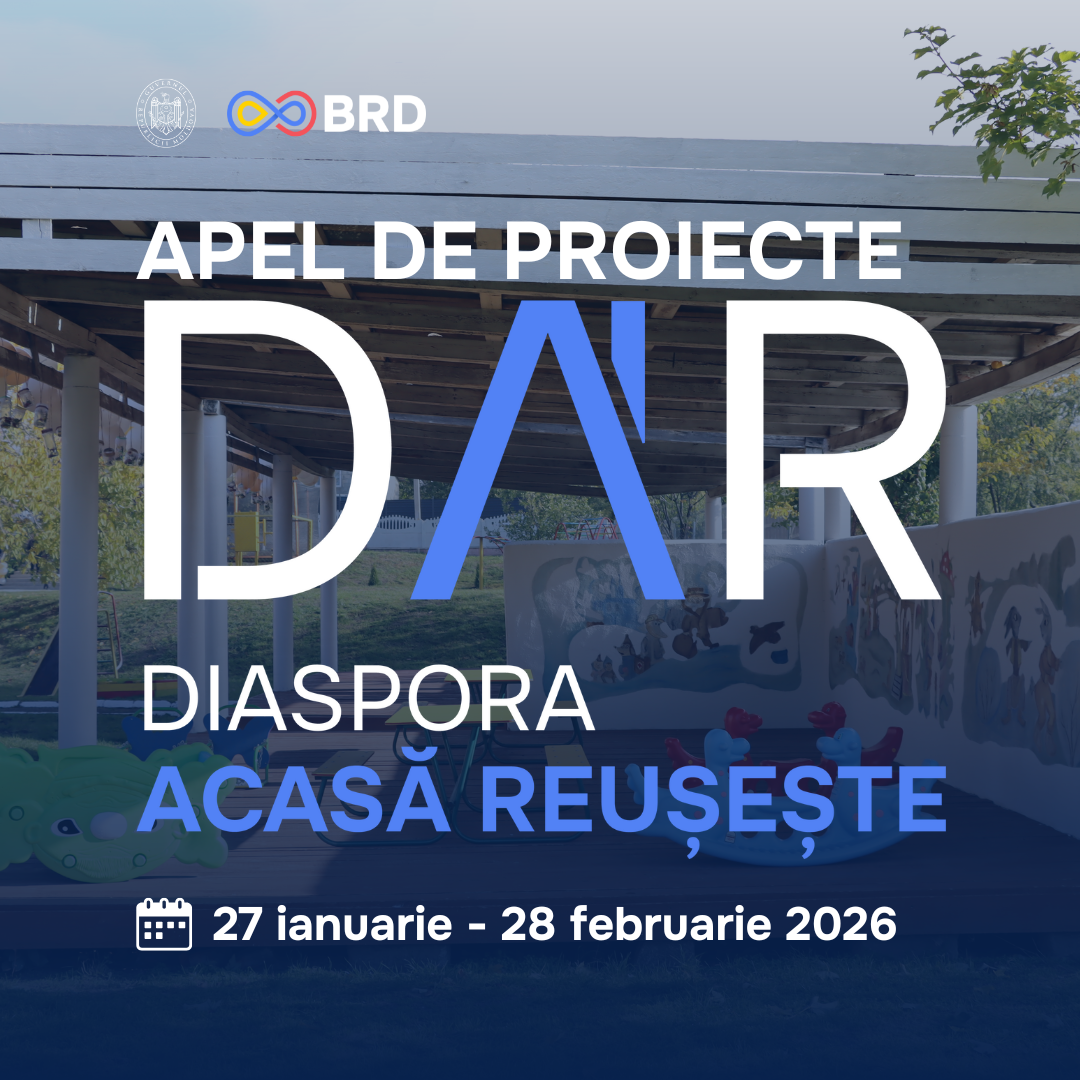 GUVERNUL REPUBLICII MOLDOVA

BRD

APEL DE PROIECTE

DAR

DIASPORA
ACASĂ REUȘEȘTE

27 ianuarie - 28 februarie 2026